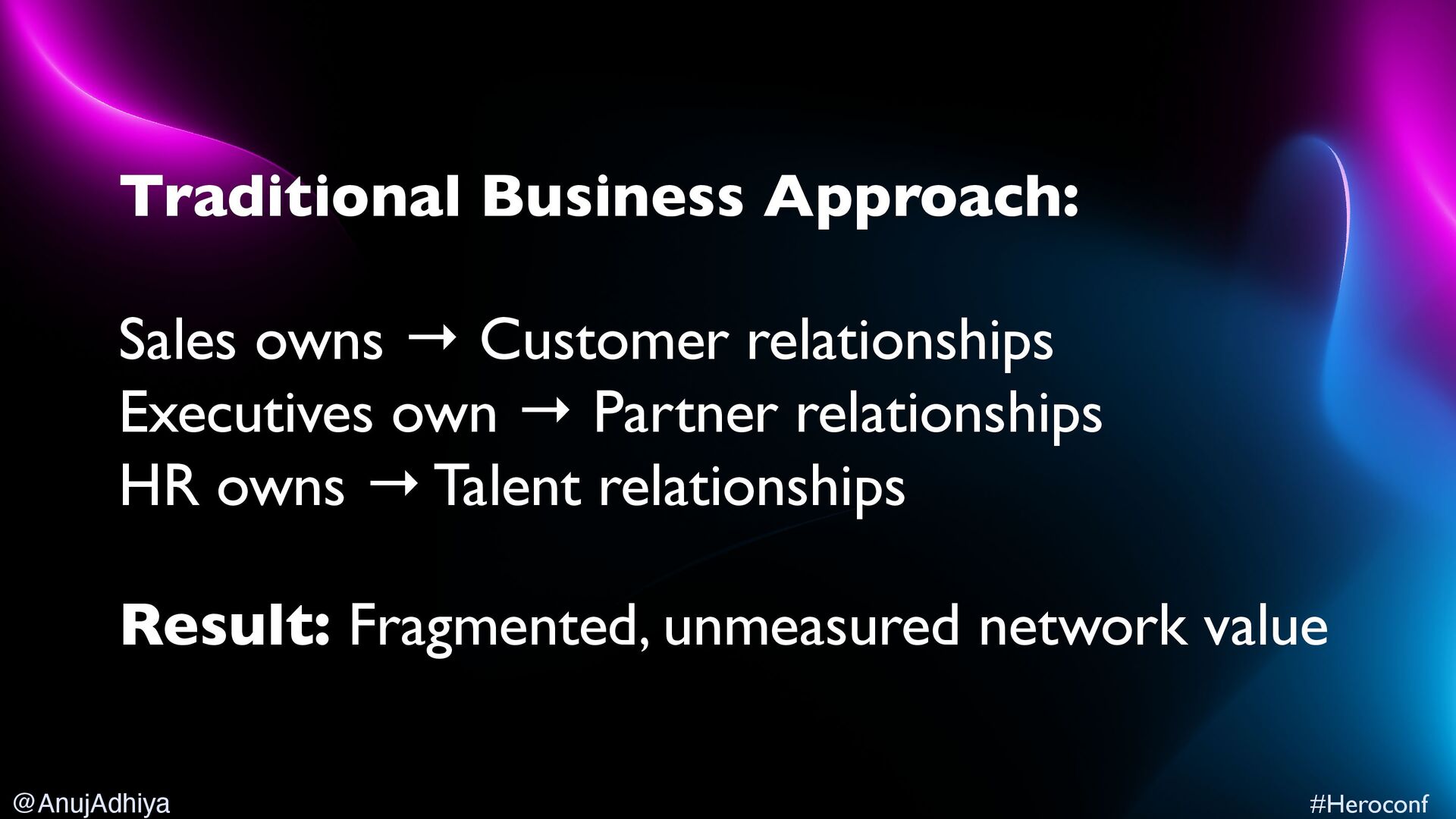 Traditional Business Approach:

Sales owns → Customer relationships
Executives own → Partner relationships
HR owns → Talent relationships

Result: Fragmented, unmeasured network value

@AnujAdhiya

#Heroconf